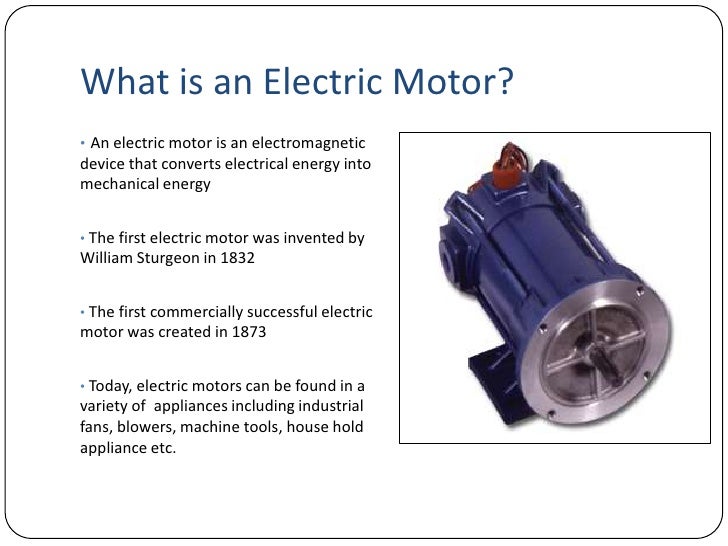 What is an Electric Motor?

• An electric motor is an electromagnetic device that converts electrical energy into mechanical energy

• The first electric motor was invented by William Sturgeon in 1832

• The first commercially successful electric motor was created in 1873

• Today, electric motors can be found in a variety of appliances including industrial fans, blowers, machine tools, house hold appliance etc.